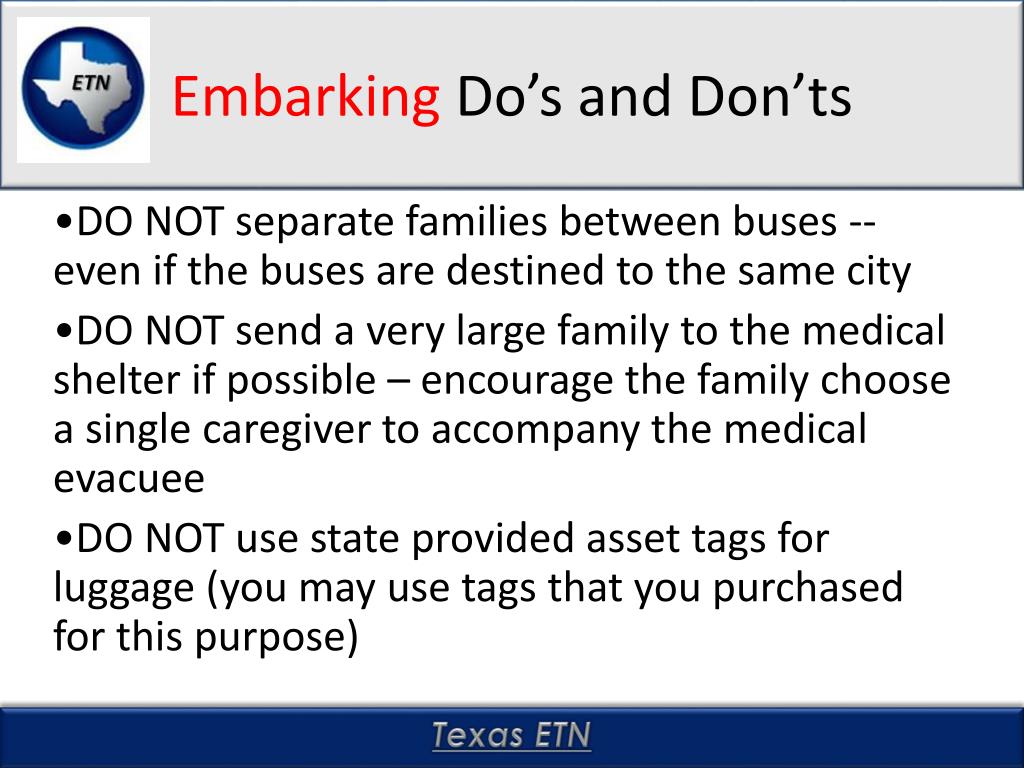 ETN

Embarking Do’s and Don’ts

•DO NOT separate families between buses -- even if the buses are destined to the same city

•DO NOT send a very large family to the medical shelter if possible – encourage the family choose a single caregiver to accompany the medical evacuee

•DO NOT use state provided asset tags for luggage (you may use tags that you purchased for this purpose)

Texas ETN